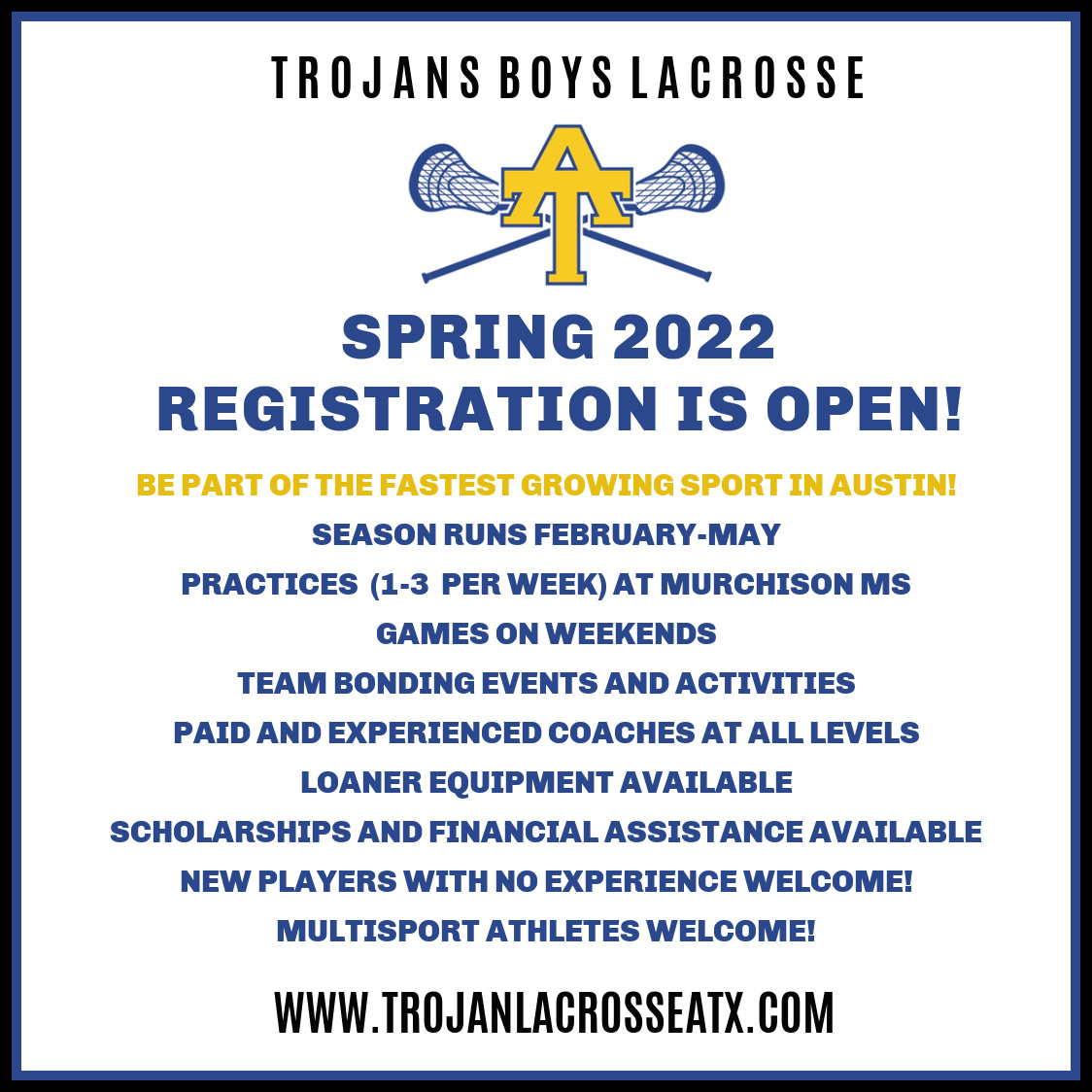 TROJANS BOYS LACROSSE

AT

SPRING 2022
REGISTRATION IS OPEN!

BE PART OF THE FASTEST GROWING SPORT IN AUSTIN!
SEASON RUNS FEBRUARY-MAY
PRACTICES (1-3 PER WEEK) AT MURCHISON MS
GAMES ON WEEKENDS
TEAM BONDING EVENTS AND ACTIVITIES
PAID AND EXPERIENCED COACHES AT ALL LEVELS
LOANER EQUIPMENT AVAILABLE
SCHOLARSHIPS AND FINANCIAL ASSISTANCE AVAILABLE
NEW PLAYERS WITH NO EXPERIENCE WELCOME!
MULTISPORT ATHLETES WELCOME!

WWW.TROJANLACROSSEATX.COM